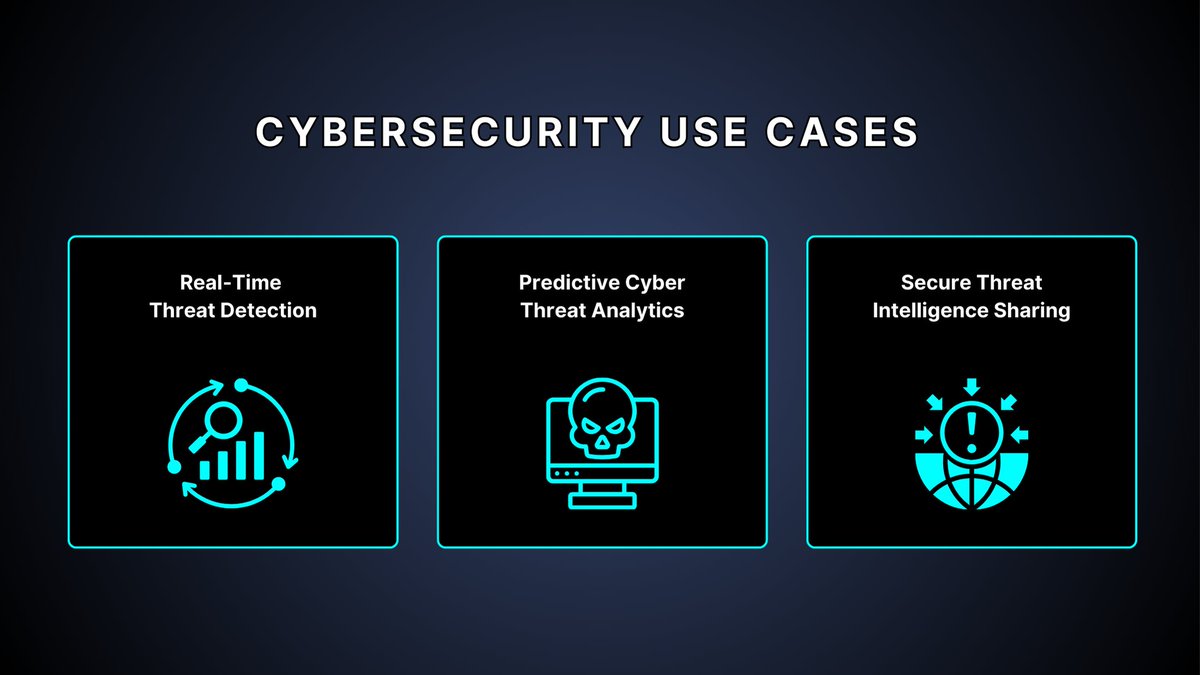 CYBERSECURITY USE CASES

Real-Time Threat Detection

Predictive Cyber Threat Analytics

Secure Threat Intelligence Sharing